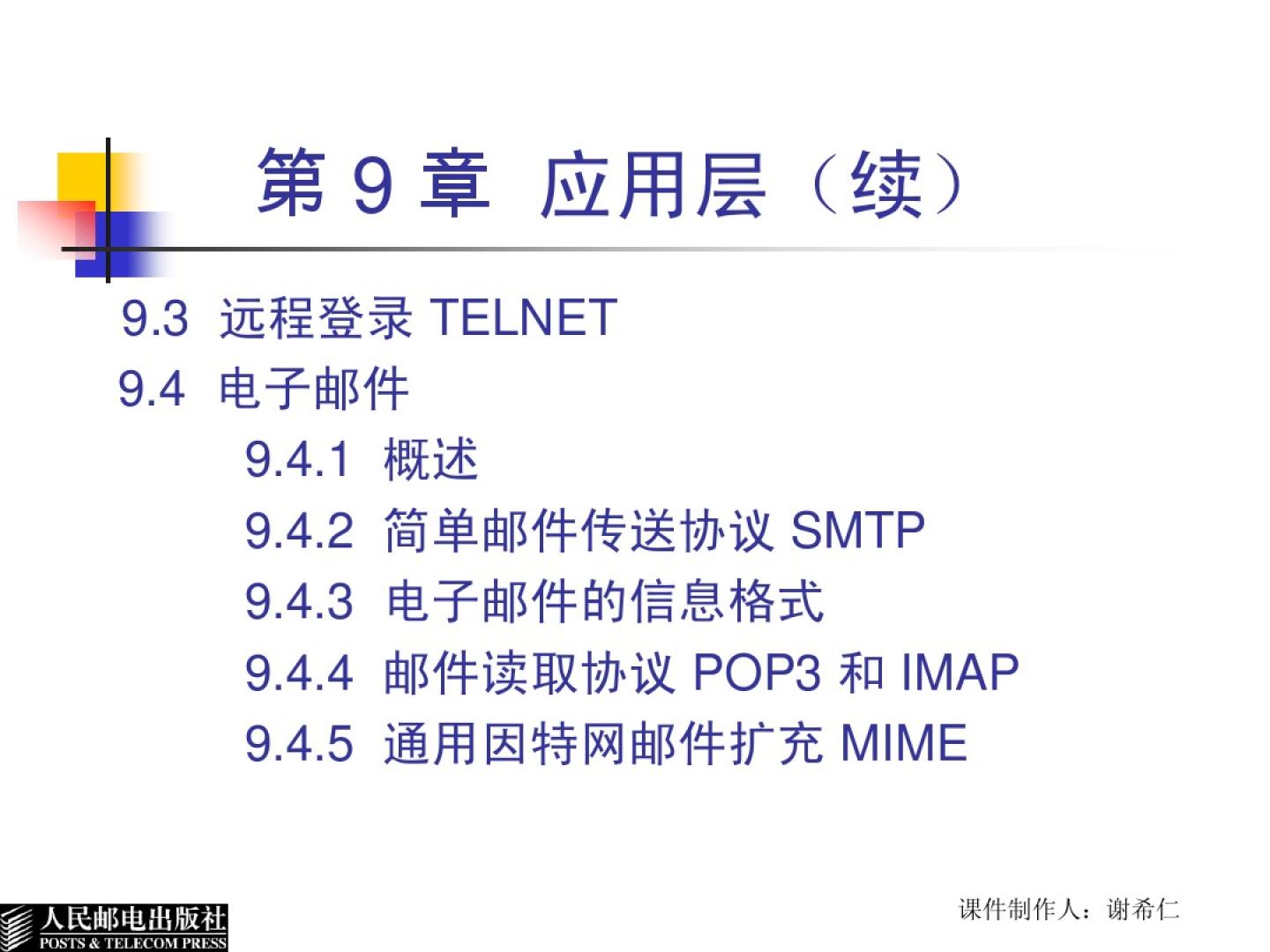 第 9 章 应用层（续）

9.3 远程登录 TELNET

9.4 电子邮件

9.4.1 概述

9.4.2 简单邮件传送协议 SMTP

9.4.3 电子邮件的信息格式

9.4.4 邮件读取协议 POP3 和 IMAP

9.4.5 通用因特网邮件扩充 MIME

人民邮电出版社
POSTS & TELECOM PRESS

课件制作人：谢希仁